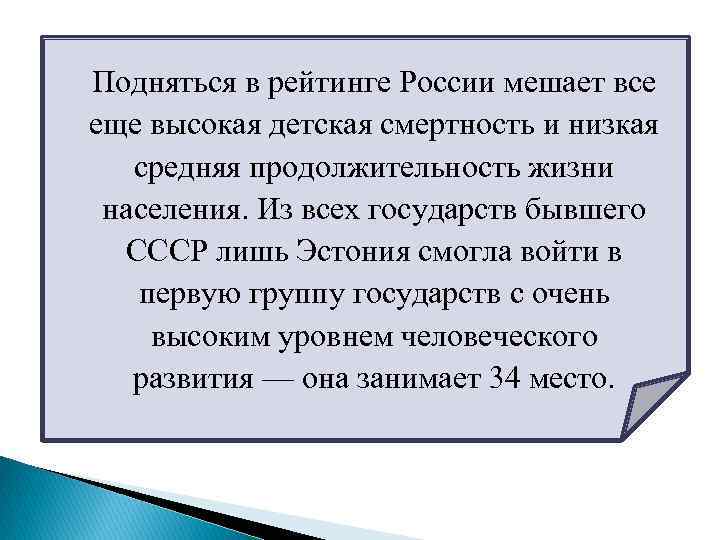 Подняться в рейтинге России мешает все еще высокая детская смертность и низкая средняя продолжительность жизни населения. Из всех государств бывшего СССР лишь Эстония смогла войти в первую группу государств с очень высоким уровнем человеческого развития — она занимает 34 место.